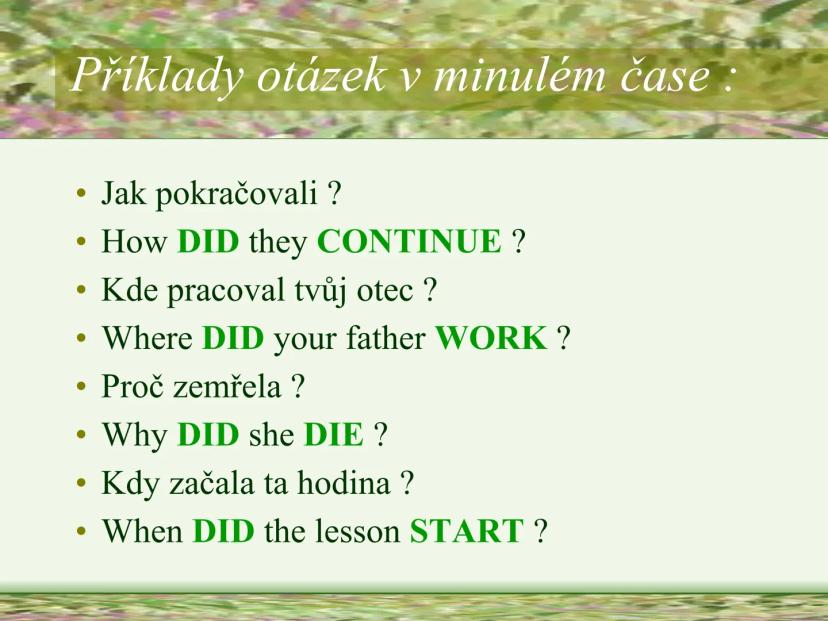 Příklady otázek v minulém čase :

• Jak pokračovali ?
• How DID they CONTINUE ?
• Kde pracoval tvůj otec ?
• Where DID your father WORK ?
• Proč zemřela ?
• Why DID she DIE ?
• Kdy začala ta hodina ?
• When DID the lesson START ?